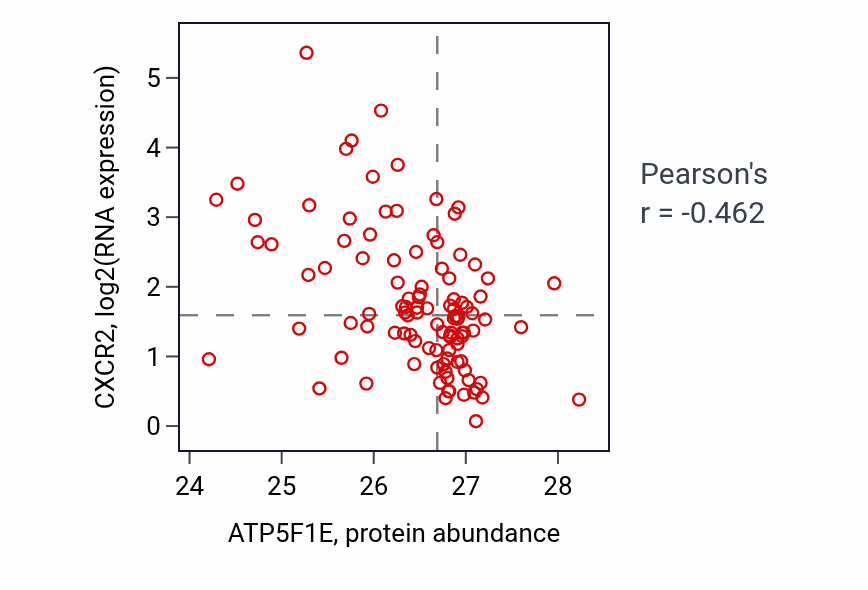 CXCR2, log2(RNA expression)

5
4
3
2
1
0

24 25 26 27 28

ATP5F1E, protein abundance

Pearson's
r = -0.462